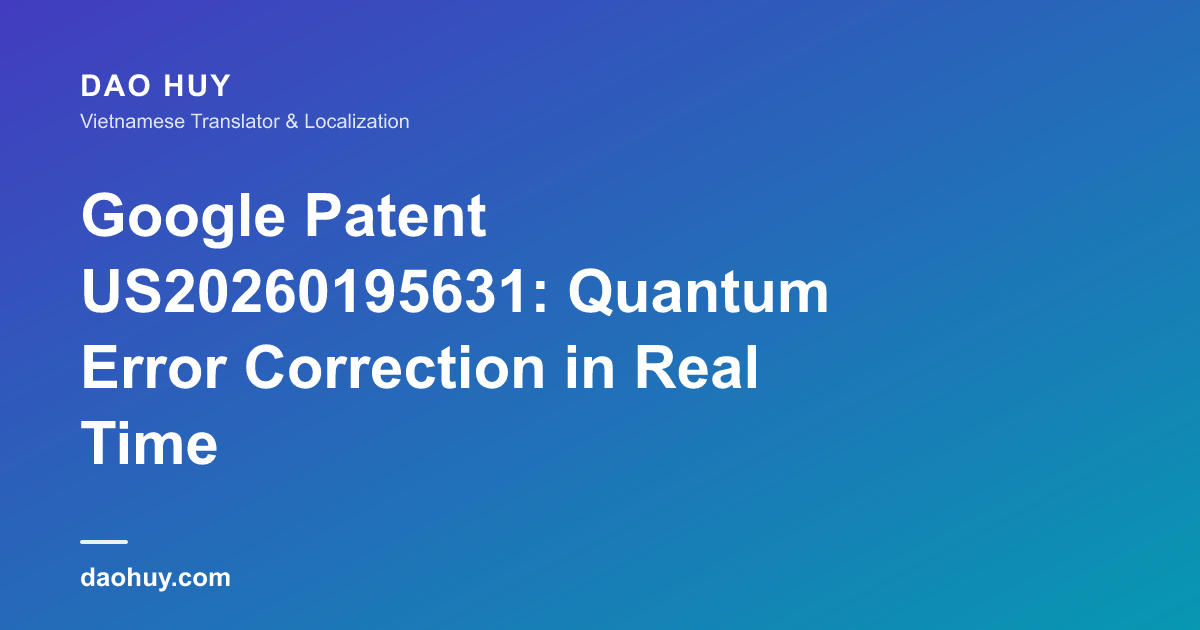 DAO HUY
Vietnamese Translator & Localization

Google Patent US20260195631: Quantum Error Correction in Real Time

daohuy.com